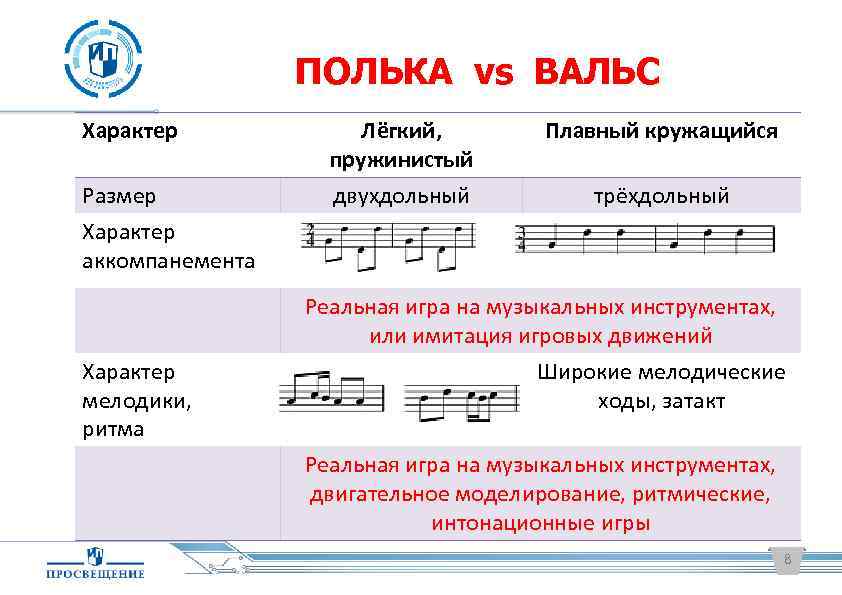 ПОЛЬКА vs ВАЛЬС

| Характер | Лёгкий, пружинистый | Плавный кружащийся |
|---|---|---|
| Размер | двухдольный | трёхдольный |
| Характер аккомпанемента | $\frac{2}{4}$ | $\frac{3}{4}$ |
| | Реальная игра на музыкальных инструментах, или имитация игровых движений | |
| Характер мелодики, ритма | | Широкие мелодические ходы, затакт |
| | Реальная игра на музыкальных инструментах, двигательное моделирование, ритмические, интонационные игры | |

ПРОСВЕЩЕНИЕ

8